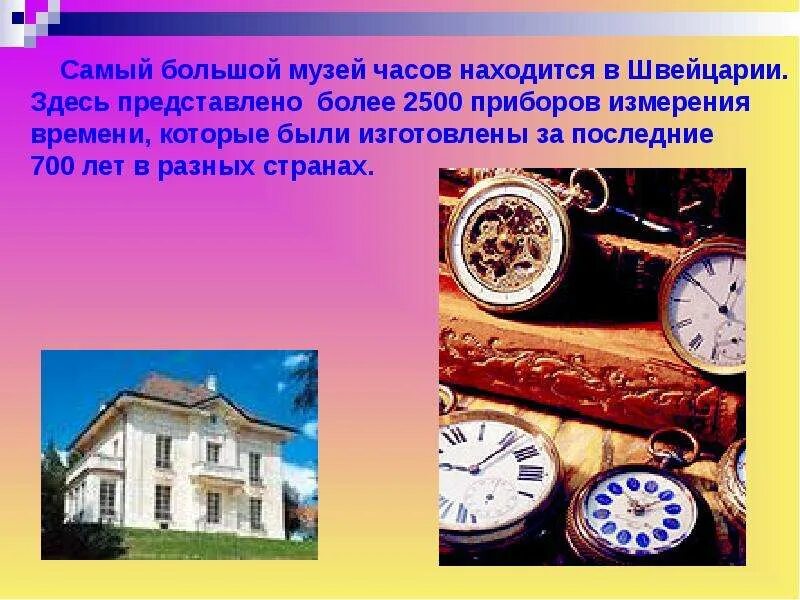 Самый большой музей часов находится в Швейцарии. Здесь представлено более 2500 приборов измерения времени, которые были изготовлены за последние 700 лет в разных странах.